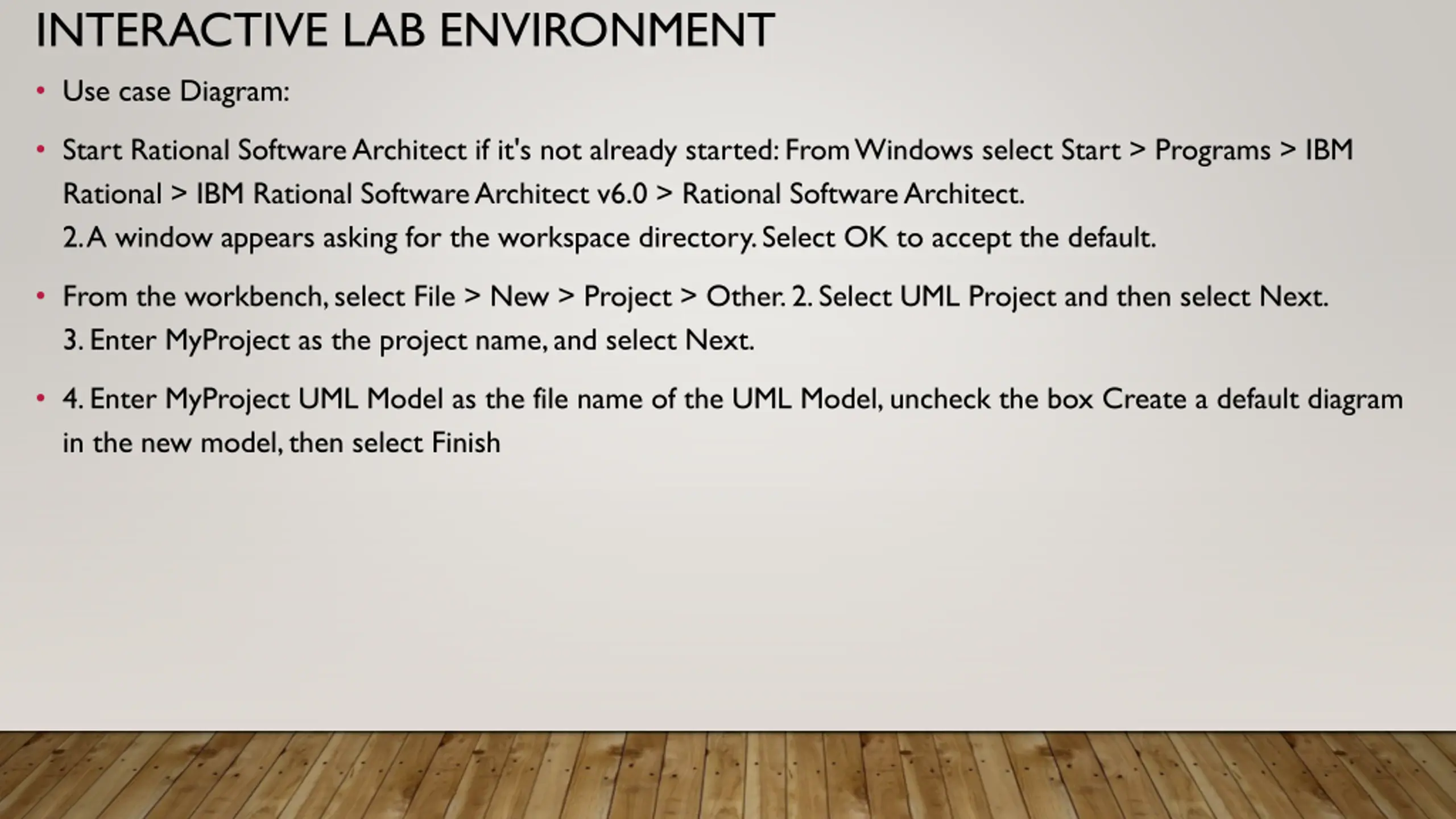 INTERACTIVE LAB ENVIRONMENT

• Use case Diagram:

• Start Rational Software Architect if it's not already started: From Windows select Start > Programs > IBM Rational > IBM Rational Software Architect v6.0 > Rational Software Architect.
2. A window appears asking for the workspace directory. Select OK to accept the default.

• From the workbench, select File > New > Project > Other. 2. Select UML Project and then select Next.
3. Enter MyProject as the project name, and select Next.

• 4. Enter MyProject UML Model as the file name of the UML Model, uncheck the box Create a default diagram in the new model, then select Finish